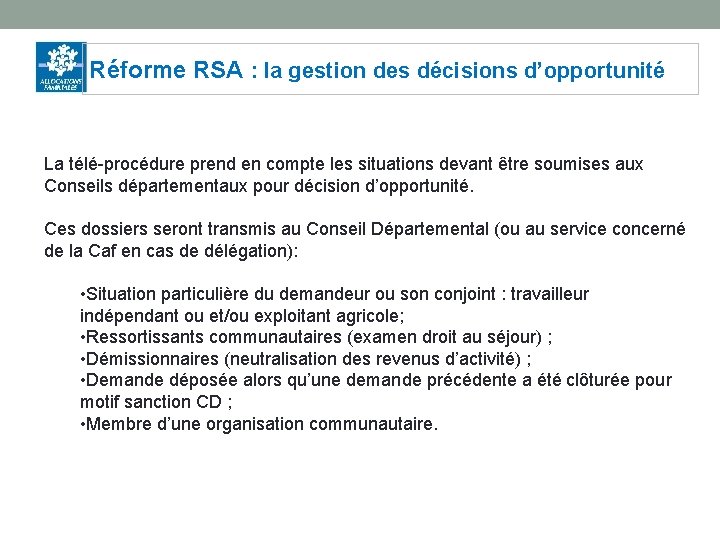 ALLOCATIONS FAMILIALES

Réforme RSA : la gestion des décisions d'opportunité

La télé-procédure prend en compte les situations devant être soumises aux Conseils départementaux pour décision d'opportunité.

Ces dossiers seront transmis au Conseil Départemental (ou au service concerné de la Caf en cas de délégation):

•Situation particulière du demandeur ou son conjoint : travailleur indépendant ou et/ou exploitant agricole;
•Ressortissants communautaires (examen droit au séjour) ;
•Démissionnaires (neutralisation des revenus d'activité) ;
•Demande déposée alors qu'une demande précédente a été clôturée pour motif sanction CD ;
•Membre d'une organisation communautaire.